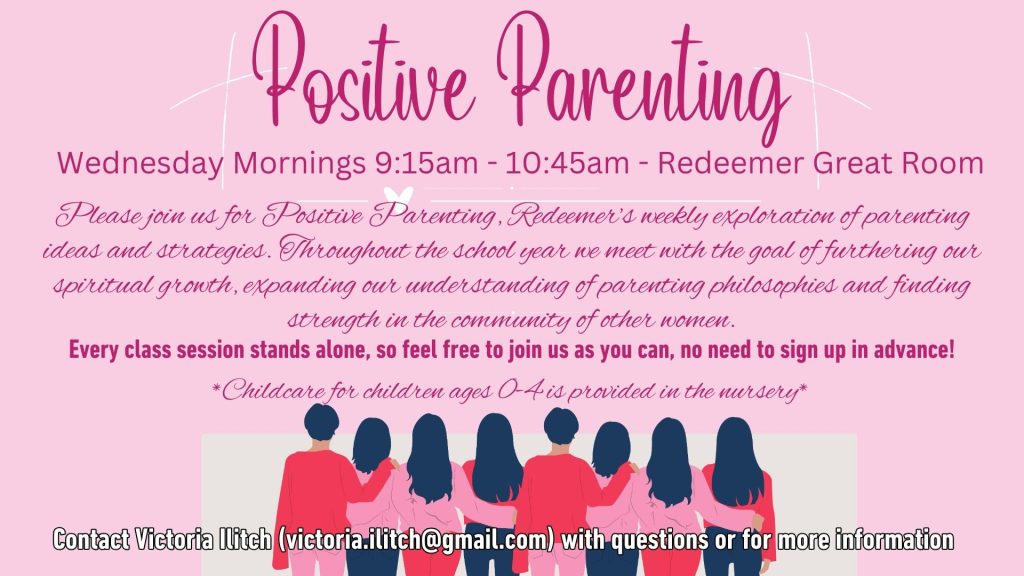 Positive Parenting

Wednesday Mornings 9:15am - 10:45am - Redeemer Great Room

Please join us for Positive Parenting, Redeemer's weekly exploration of parenting ideas and strategies. Throughout the school year we meet with the goal of furthering our spiritual growth, expanding our understanding of parenting philosophies and finding strength in the community of other women.

Every class session stands alone, so feel free to join us as you can, no need to sign up in advance!

*Childcare for children ages 0-4 is provided in the nursery*

Contact Victoria Ilitch (victoria.ilitch@gmail.com) with questions or for more information